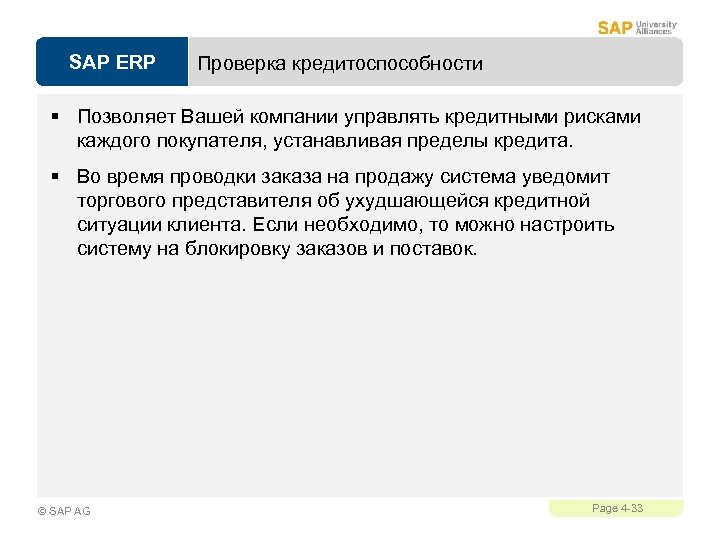 SAP University Alliances

SAP ERP

Проверка кредитоспособности

▪ Позволяет Вашей компании управлять кредитными рисками каждого покупателя, устанавливая пределы кредита.

▪ Во время проводки заказа на продажу система уведомит торгового представителя об ухудшающейся кредитной ситуации клиента. Если необходимо, то можно настроить систему на блокировку заказов и поставок.

© SAP AG

Page 4-33